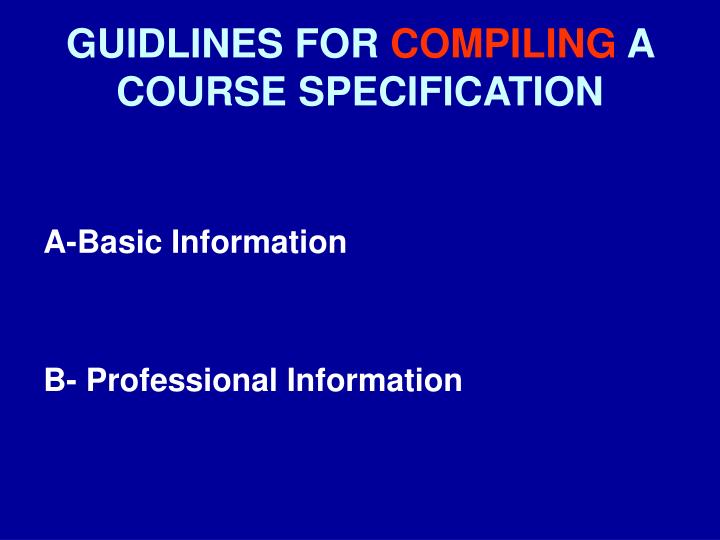 GUIDLINES FOR COMPILING A COURSE SPECIFICATION

A-Basic Information

B- Professional Information